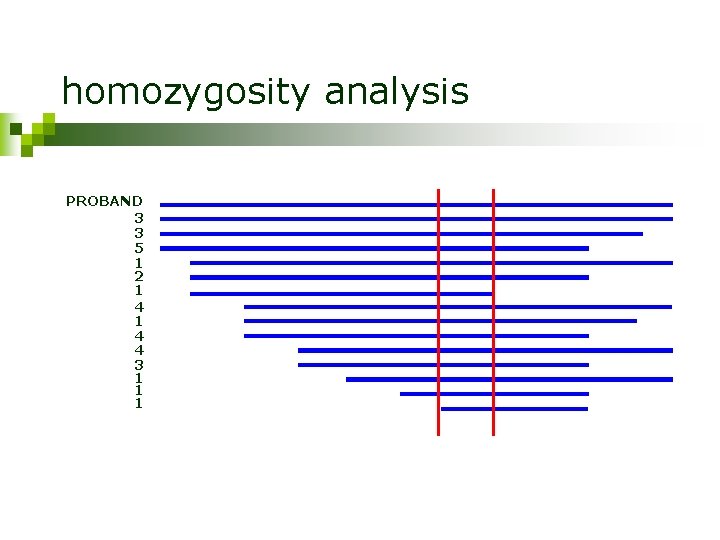 homozygosity analysis

PROBAND
3
3
5
1
2
1
4
1
4
4
3
1
1
1